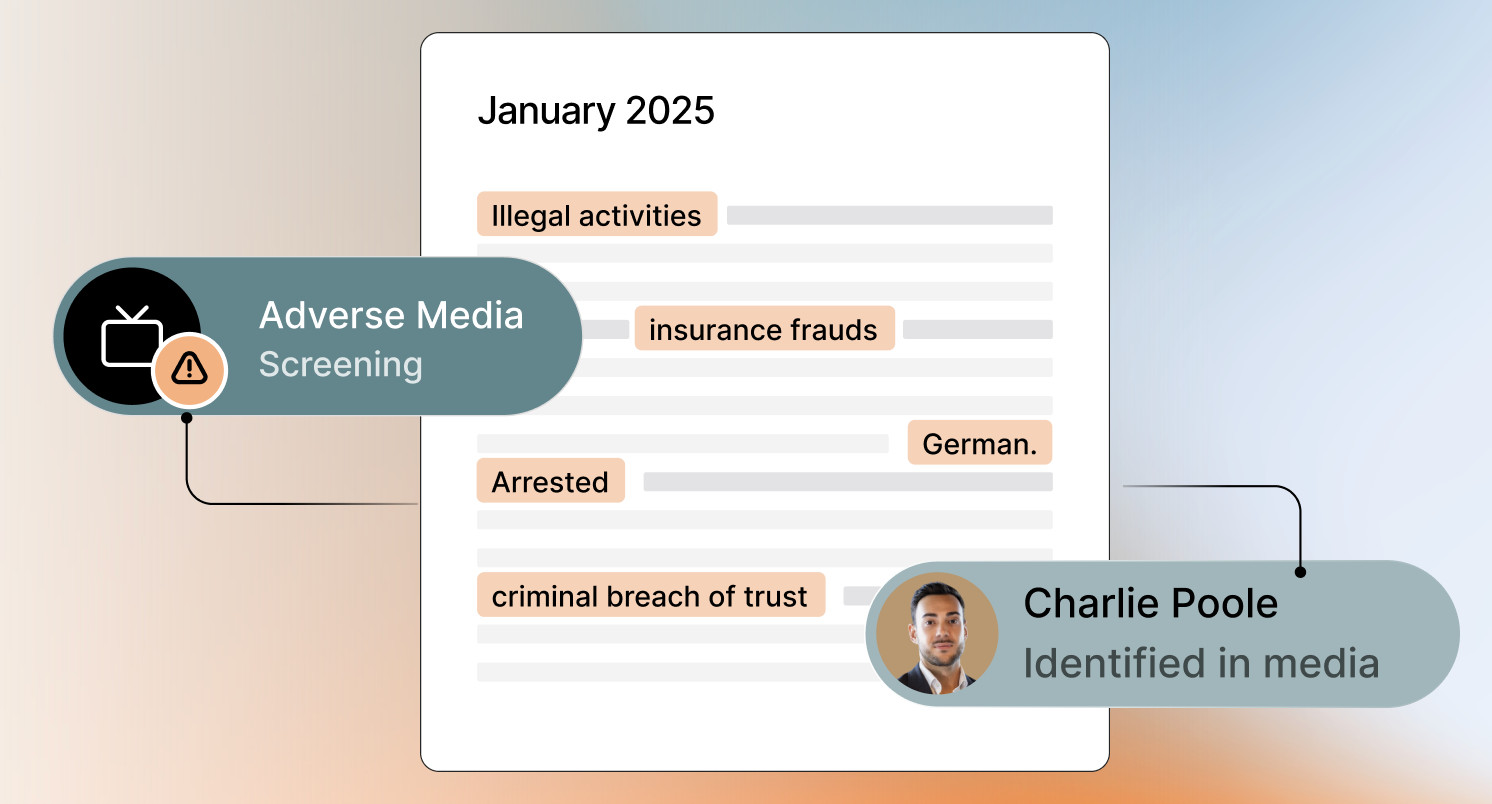 January 2025

Illegal activities

Adverse Media
Screening

insurance frauds

German.

Arrested

criminal breach of trust

Charlie Poole
Identified in media